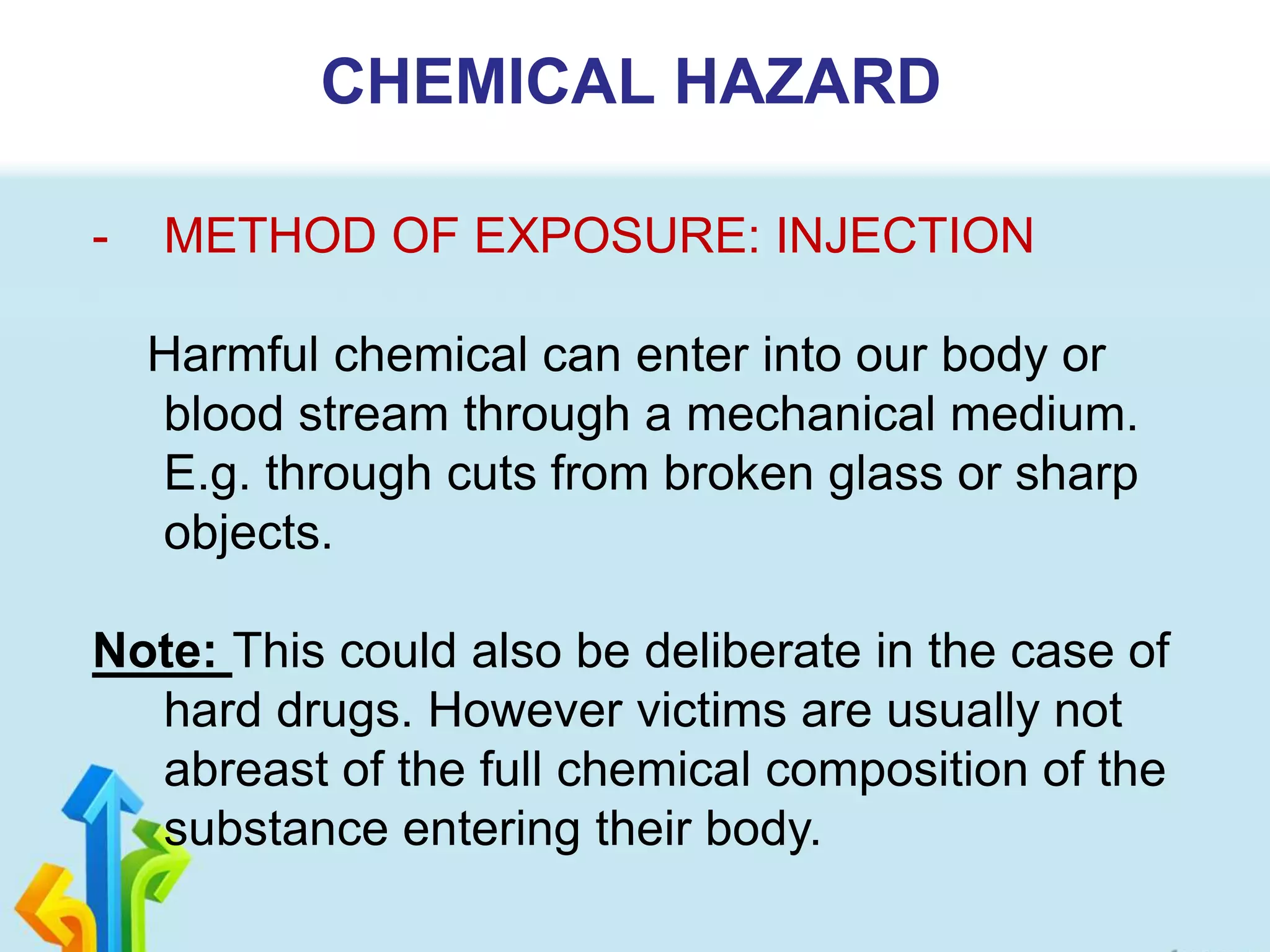 CHEMICAL HAZARD

- METHOD OF EXPOSURE: INJECTION

Harmful chemical can enter into our body or blood stream through a mechanical medium. E.g. through cuts from broken glass or sharp objects.

Note: This could also be deliberate in the case of hard drugs. However victims are usually not abreast of the full chemical composition of the substance entering their body.